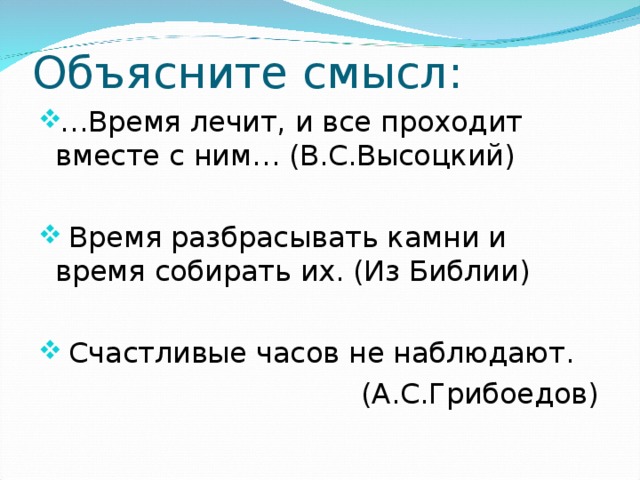 Объясните смысл:

…Время лечит, и все проходит вместе с ним… (В.С.Высоцкий)

Время разбрасывать камни и время собирать их. (Из Библии)

Счастливые часов не наблюдают.
(А.С.Грибоедов)